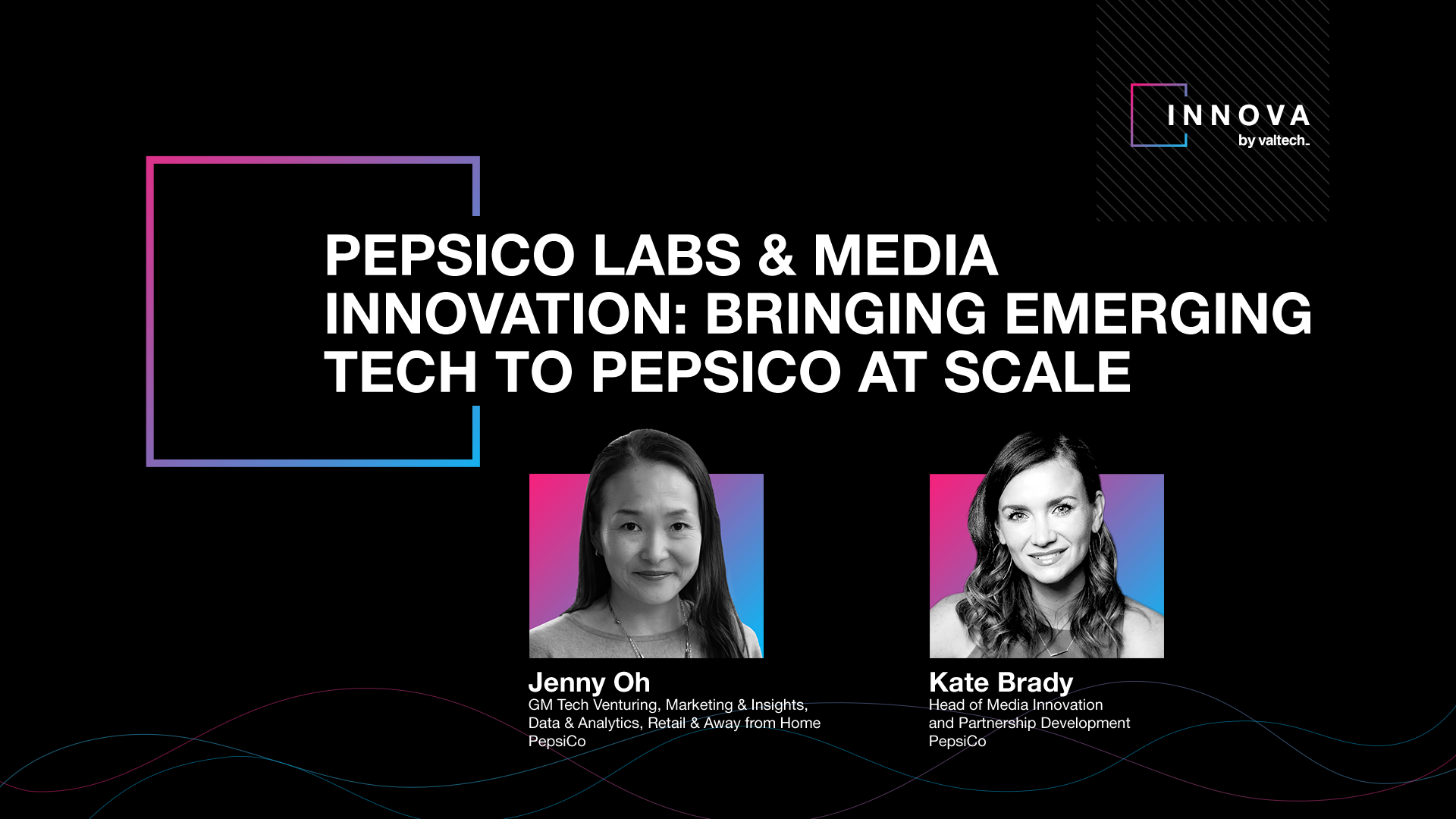 INNOVA
by valtech_

PEPSICO LABS & MEDIA INNOVATION: BRINGING EMERGING TECH TO PEPSICO AT SCALE

Jenny Oh
GM Tech Venturing, Marketing & Insights, Data & Analytics, Retail & Away from Home
PepsiCo

Kate Brady
Head of Media Innovation and Partnership Development
PepsiCo